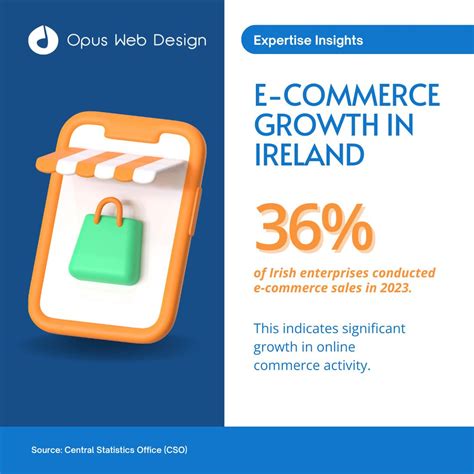 Opus Web Design

Expertise Insights

E-COMMERCE GROWTH IN IRELAND

36%

of Irish enterprises conducted e-commerce sales in 2023.

This indicates significant growth in online commerce activity.

Source: Central Statistics Office (CSO)